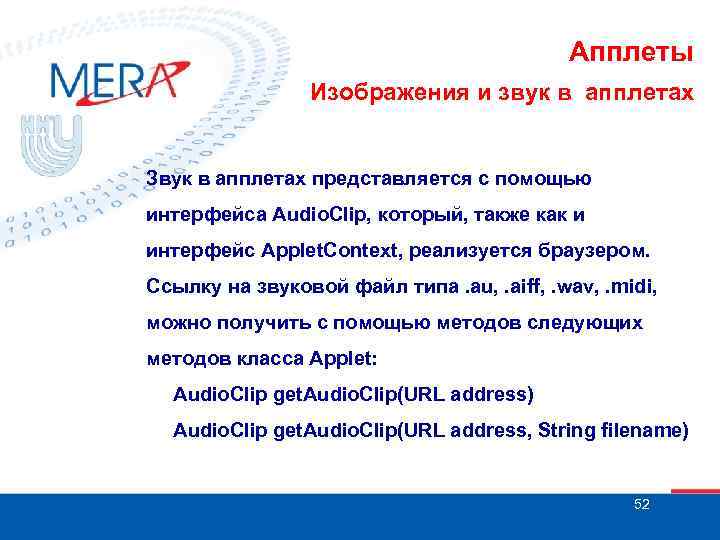 MERA

Апплеты

Изображения и звук в апплетах

Звук в апплетах представляется с помощью интерфейса AudioClip, который, также как и интерфейс AppletContext, реализуется браузером. Ссылку на звуковой файл типа .au, .aiff, .wav, .midi, можно получить с помощью методов следующих методов класса Applet:

AudioClip getAudioClip(URL address)

AudioClip getAudioClip(URL address, String filename)

52